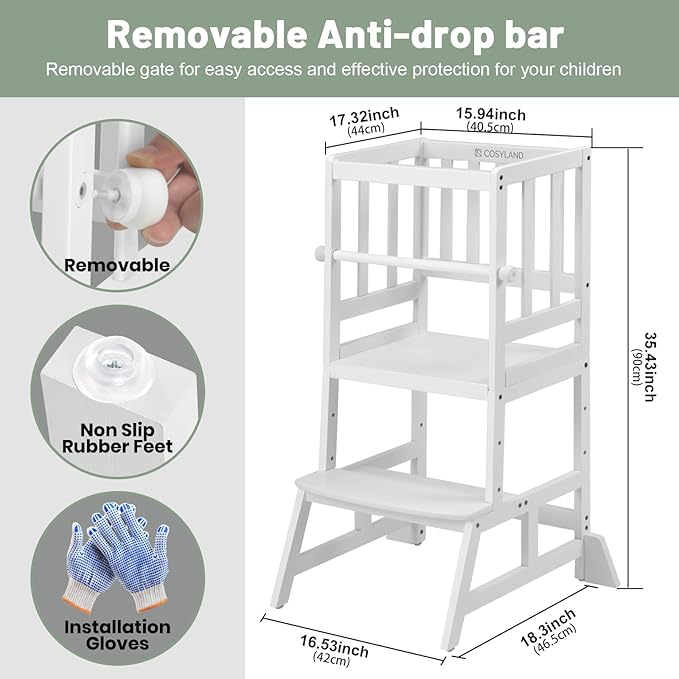 Removable Anti-drop bar

Removable gate for easy access and effective protection for your children

Removable

Non Slip Rubber Feet

Installation Gloves

17.32inch (44cm)

15.94inch (40.5cm)

COSYLAND

35.43inch (90cm)

16.53inch (42cm)

18.3inch (46.5cm)